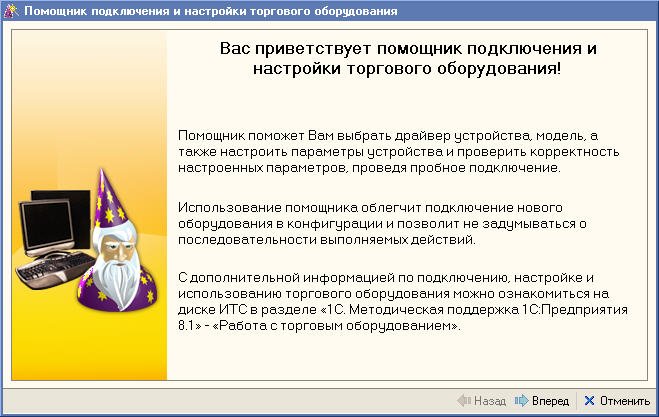 Помощник подключения и настройки торгового оборудования

Вас приветствует помощник подключения и настройки торгового оборудования!

Помощник поможет Вам выбрать драйвер устройства, модель, а также настроить параметры устройства и проверить корректность настроенных параметров, проведя пробное подключение.

Использование помощника облегчит подключение нового оборудования в конфигурации и позволит не задумываться о последовательности выполняемых действий.

С дополнительной информацией по подключению, настройке и использованию торгового оборудования можно ознакомиться на диске ИТС в разделе «1С. Методическая поддержка 1С:Предприятия 8.1» - «Работа с торговым оборудованием».

Назад Вперед Отменить